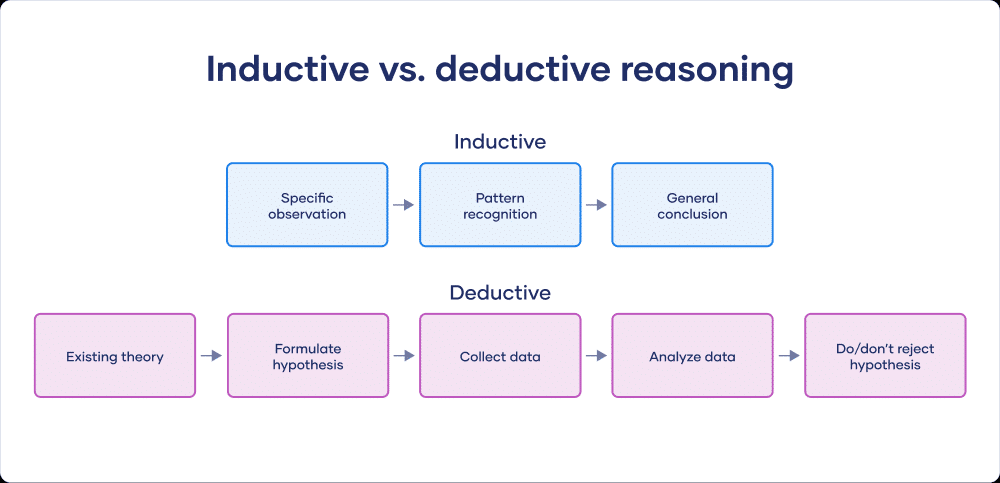 Inductive vs. deductive reasoning

Inductive

Specific observation

Pattern recognition

General conclusion

Deductive

Existing theory

Formulate hypothesis

Collect data

Analyze data

Do/don't reject hypothesis